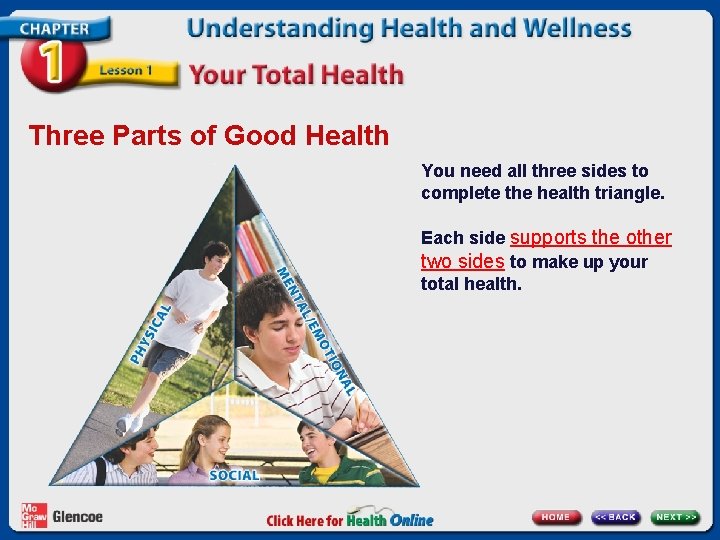 CHAPTER 1 Lesson 1

Understanding Health and Wellness

Your Total Health

Three Parts of Good Health

PHYSICAL

MENTAL/EMOTIONAL

SOCIAL

You need all three sides to complete the health triangle.

Each side supports the other two sides to make up your total health.

Mc Graw Hill Glencoe

Click Here for Health Online

HOME

<< BACK

NEXT >>